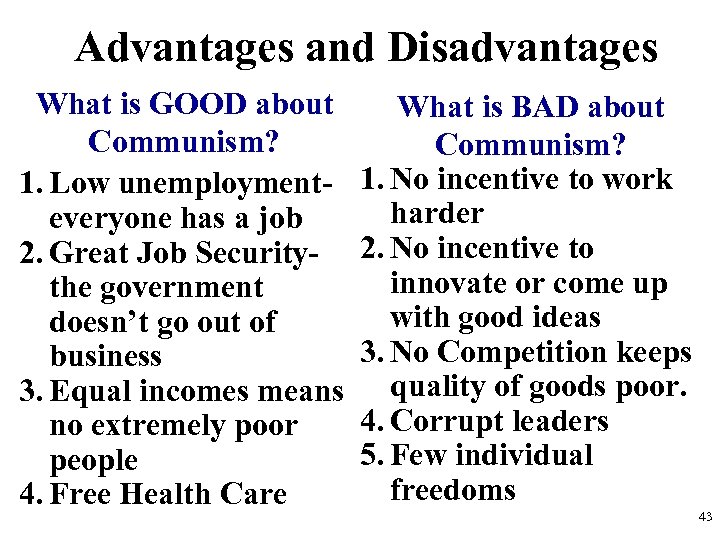 Advantages and Disadvantages

What is GOOD about Communism?

1. Low unemployment- everyone has a job
2. Great Job Security- the government doesn't go out of business
3. Equal incomes means no extremely poor people
4. Free Health Care

What is BAD about Communism?

1. No incentive to work harder
2. No incentive to innovate or come up with good ideas
3. No Competition keeps quality of goods poor.
4. Corrupt leaders
5. Few individual freedoms

43